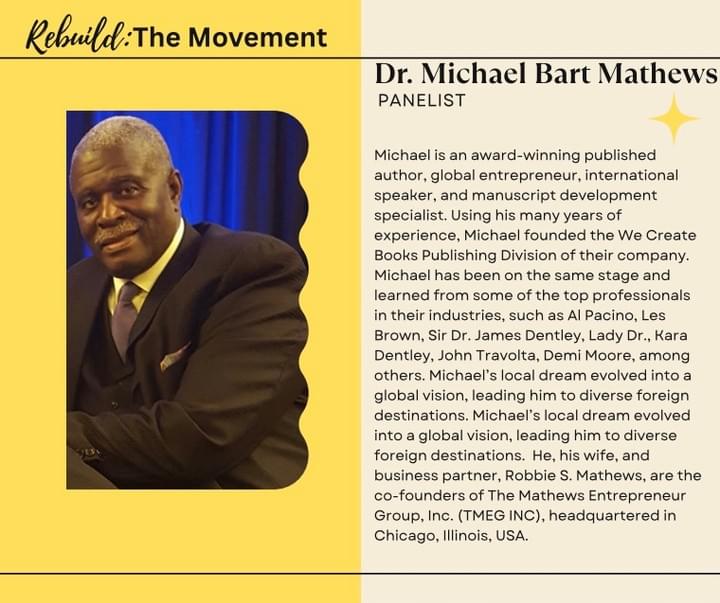 Rebuild: The Movement

Dr. Michael Bart Mathews
PANELIST

Michael is an award-winning published author, global entrepreneur, international speaker, and manuscript development specialist. Using his many years of experience, Michael founded the We Create Books Publishing Division of their company. Michael has been on the same stage and learned from some of the top professionals in their industries, such as Al Pacino, Les Brown, Sir Dr. James Dentley, Lady Dr., Kara Dentley, John Travolta, Demi Moore, among others. Michael's local dream evolved into a global vision, leading him to diverse foreign destinations. Michael's local dream evolved into a global vision, leading him to diverse foreign destinations. He, his wife, and business partner, Robbie S. Mathews, are the co-founders of The Mathews Entrepreneur Group, Inc. (TMEG INC), headquartered in Chicago, Illinois, USA.